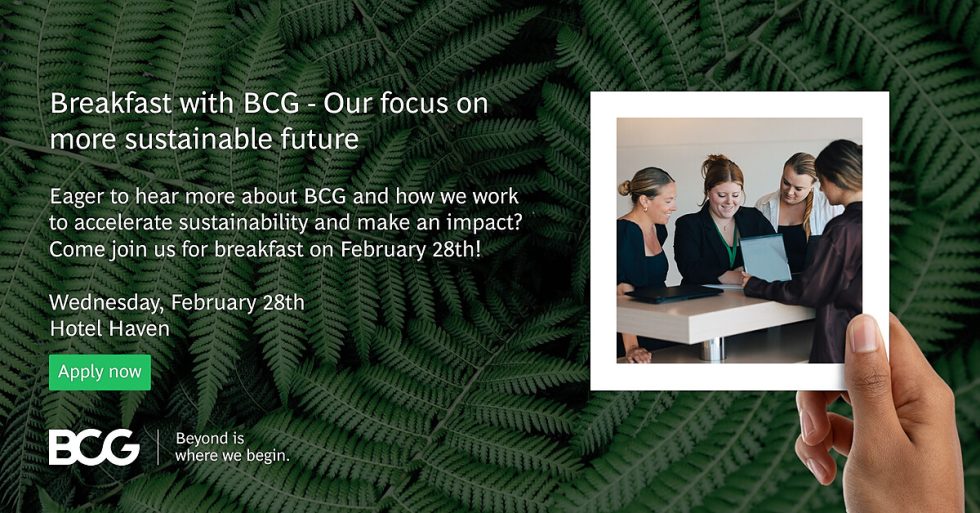 Breakfast with BCG - Our focus on more sustainable future

Eager to hear more about BCG and how we work to accelerate sustainability and make an impact? Come join us for breakfast on February 28th!

Wednesday, February 28th
Hotel Haven

Apply now

BCG | Beyond is where we begin.